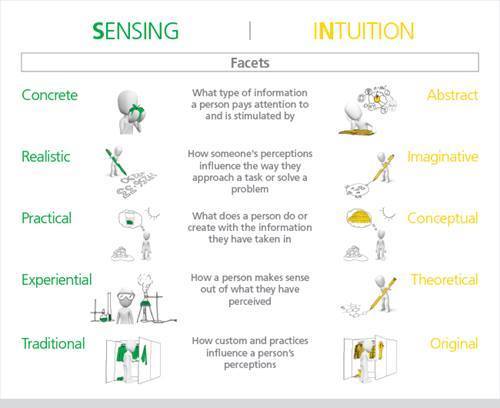 SENSING | INTUITION

Facets

Concrete

What type of information a person pays attention to and is stimulated by

Abstract

Realistic

How someone's perceptions influence the way they approach a task or solve a problem

Imaginative

Practical

What does a person do or create with the information they have taken in

Conceptual

Experiential

How a person makes sense out of what they have perceived

Theoretical

Traditional

How custom and practices influence a person's perceptions

Original